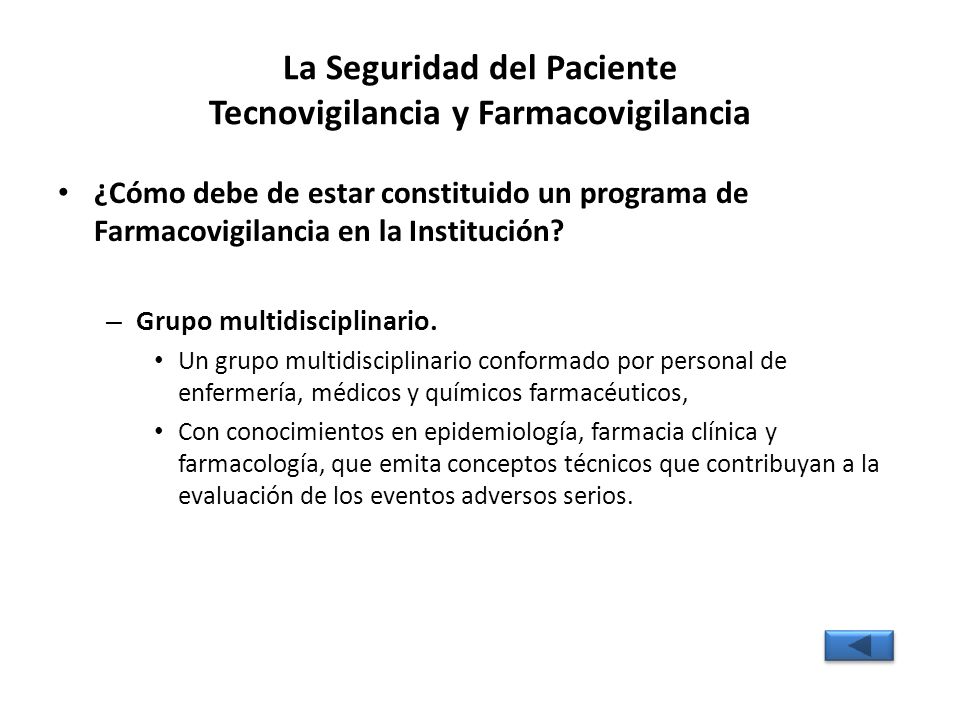 La Seguridad del Paciente
Tecnovigilancia y Farmacovigilancia

• ¿Cómo debe de estar constituido un programa de Farmacovigilancia en la Institución?

– Grupo multidisciplinario.

• Un grupo multidisciplinario conformado por personal de enfermería, médicos y químicos farmacéuticos,

• Con conocimientos en epidemiología, farmacia clínica y farmacología, que emita conceptos técnicos que contribuyan a la evaluación de los eventos adversos serios.